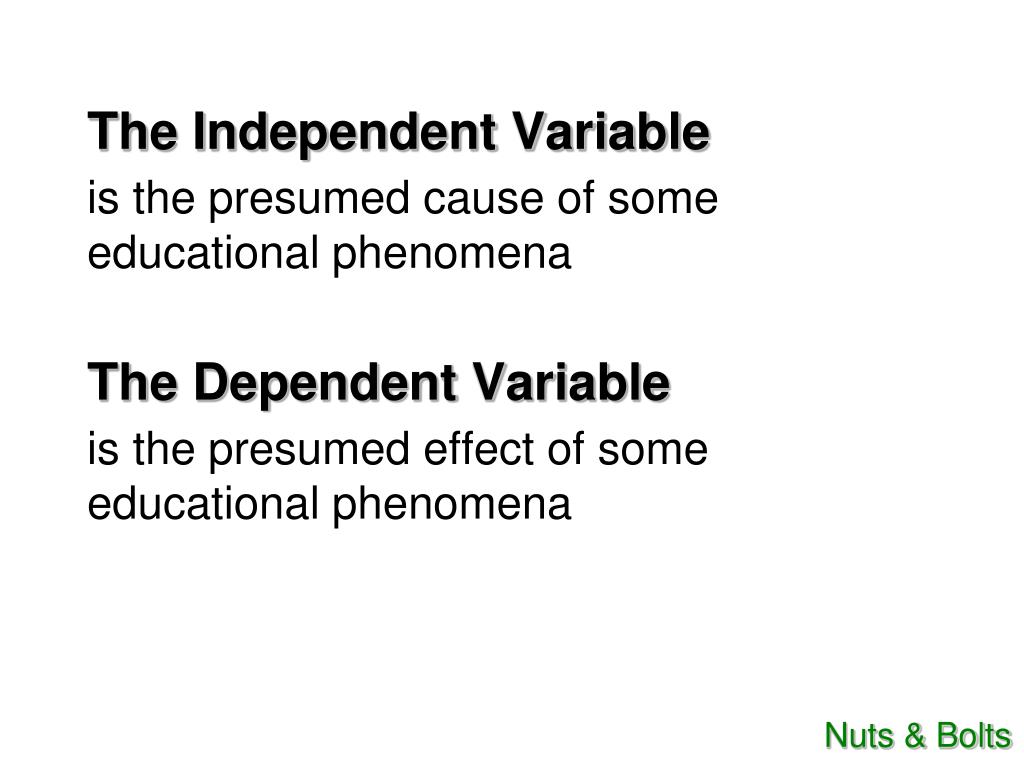 The Independent Variable

is the presumed cause of some educational phenomena

The Dependent Variable

is the presumed effect of some educational phenomena

Nuts & Bolts